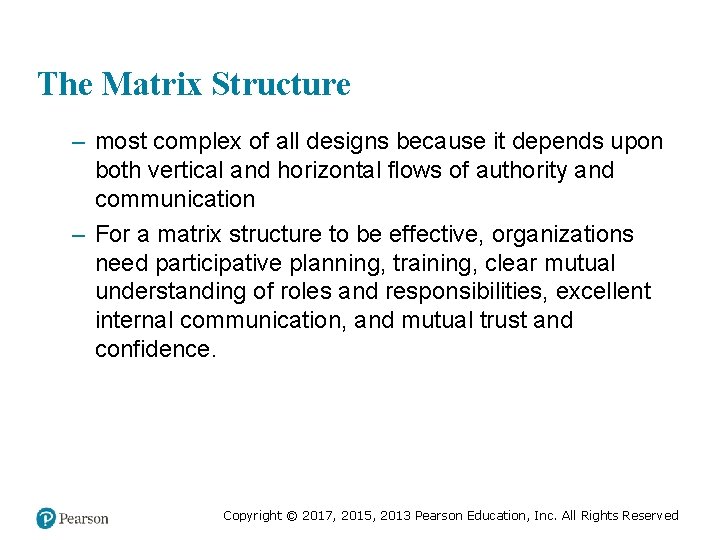 The Matrix Structure

– most complex of all designs because it depends upon both vertical and horizontal flows of authority and communication

– For a matrix structure to be effective, organizations need participative planning, training, clear mutual understanding of roles and responsibilities, excellent internal communication, and mutual trust and confidence.

Pearson

Copyright © 2017, 2015, 2013 Pearson Education, Inc. All Rights Reserved